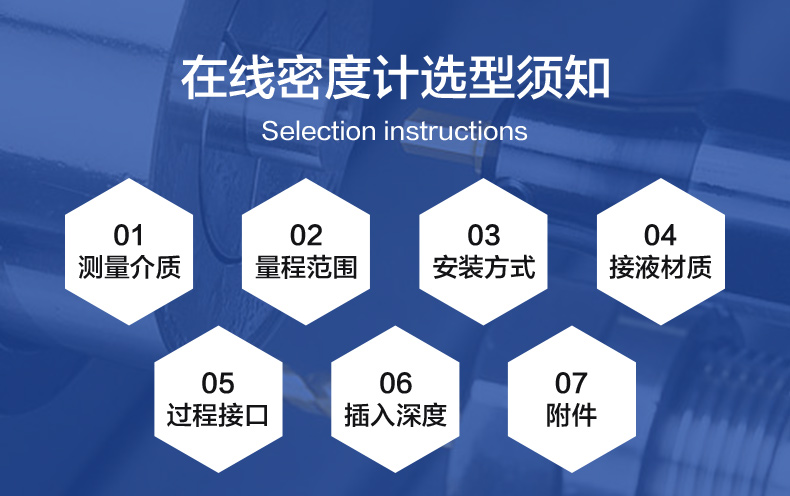 在线密度计选型须知

Selection instructions

01
测量介质

02
量程范围

03
安装方式

04
接液材质

05
过程接口

06
插入深度

07
附件